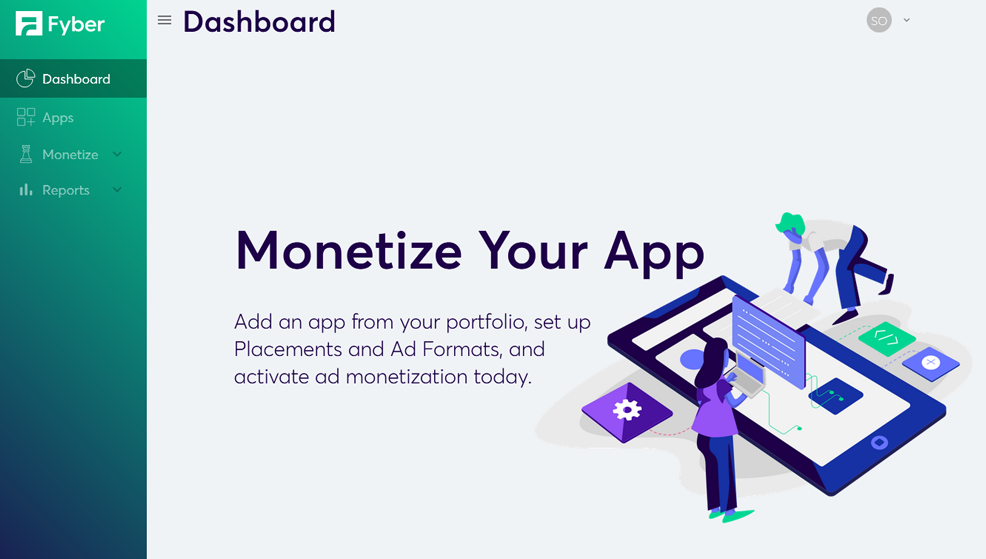 Fyber

Dashboard

Apps

Monetize

Reports

Dashboard

SO

Monetize Your App

Add an app from your portfolio, set up Placements and Ad Formats, and activate ad monetization today.

</>